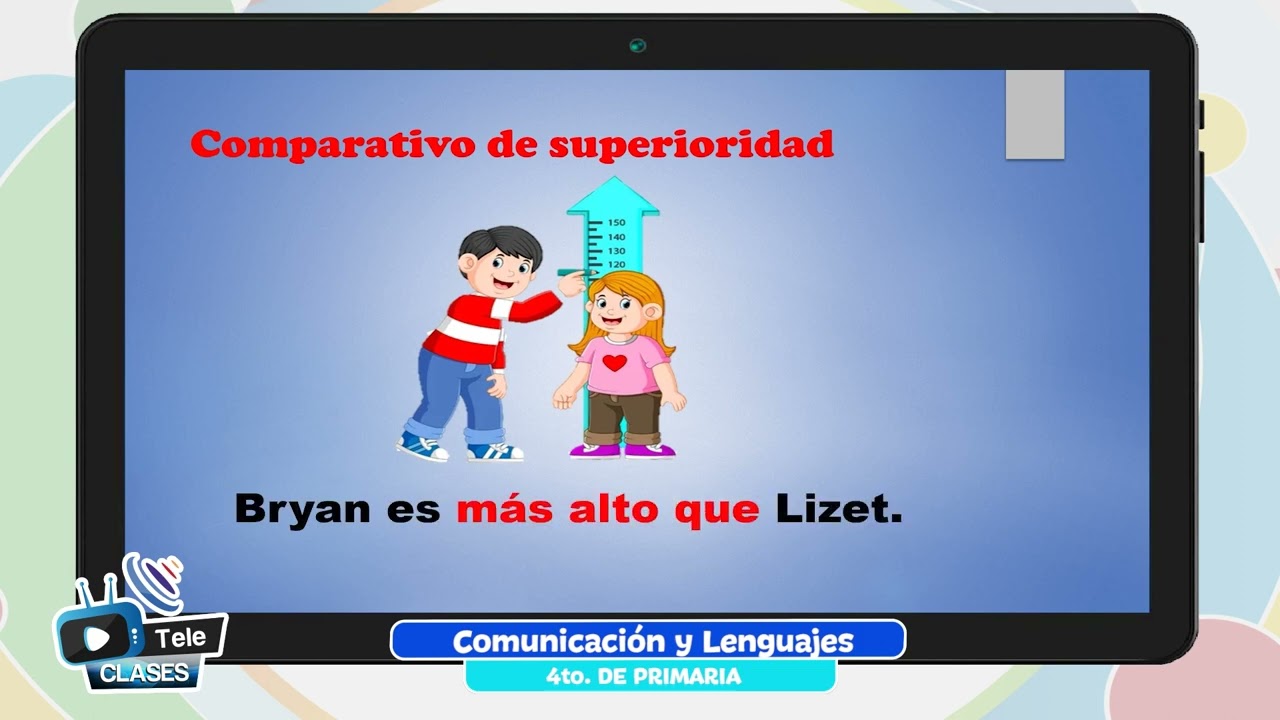 Comparativo de superioridad

150
140
130
120

Bryan es más alto que Lizet.

Tele
CLASES

Comunicación y Lenguajes
4to. DE PRIMARIA